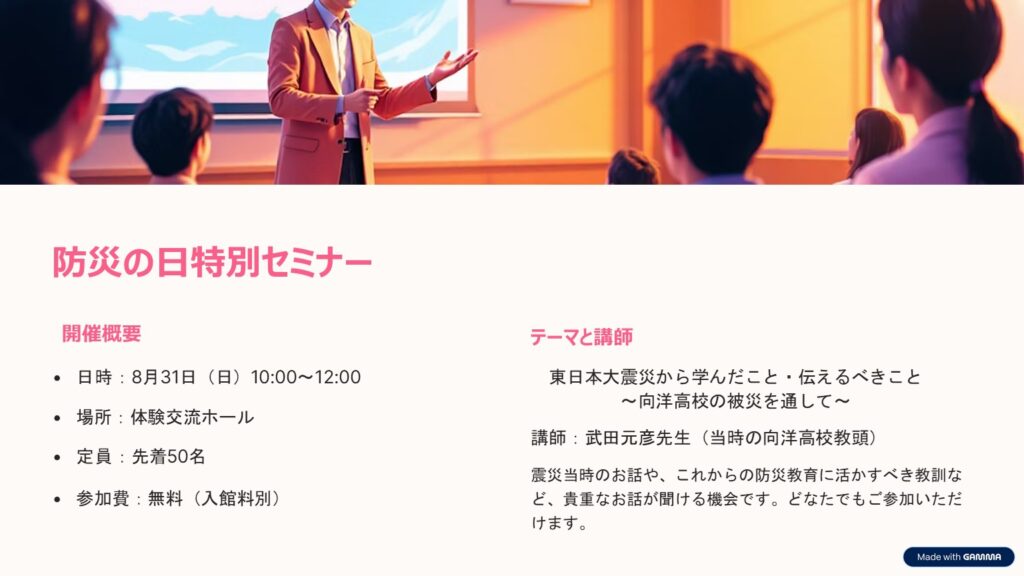 防災の日特別セミナー

開催概要

- 日時：8月31日（日）10:00〜12:00
- 場所：体験交流ホール
- 定員：先着50名
- 参加費：無料（入館料別）

テーマと講師

東日本大震災から学んだこと・伝えるべきこと
〜向洋高校の被災を通して〜

講師：武田元彦先生（当時の向洋高校教頭）

震災当時のお話や、これからの防災教育に活かすべき教訓など、貴重なお話が聞ける機会です。どなたでもご参加いただけます。

Made with GAMMA